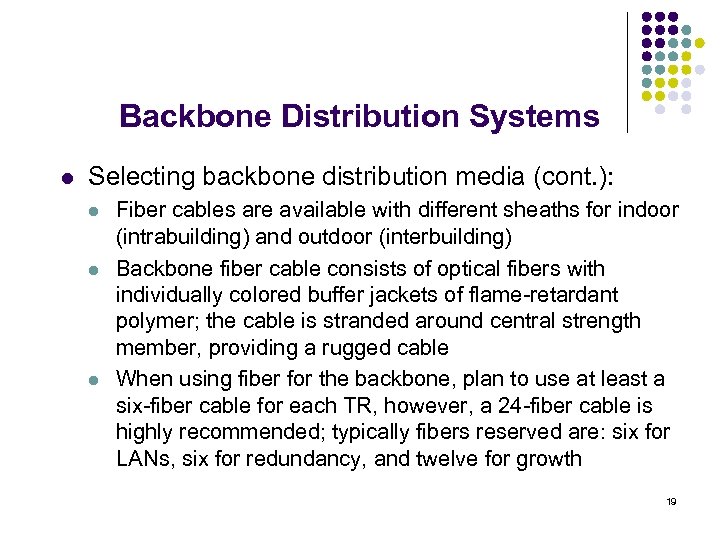 Backbone Distribution Systems

- Selecting backbone distribution media (cont.):
  - Fiber cables are available with different sheaths for indoor (intrabuilding) and outdoor (interbuilding)
  - Backbone fiber cable consists of optical fibers with individually colored buffer jackets of flame-retardant polymer; the cable is stranded around central strength member, providing a rugged cable
  - When using fiber for the backbone, plan to use at least a six-fiber cable for each TR, however, a 24-fiber cable is highly recommended; typically fibers reserved are: six for LANs, six for redundancy, and twelve for growth

19